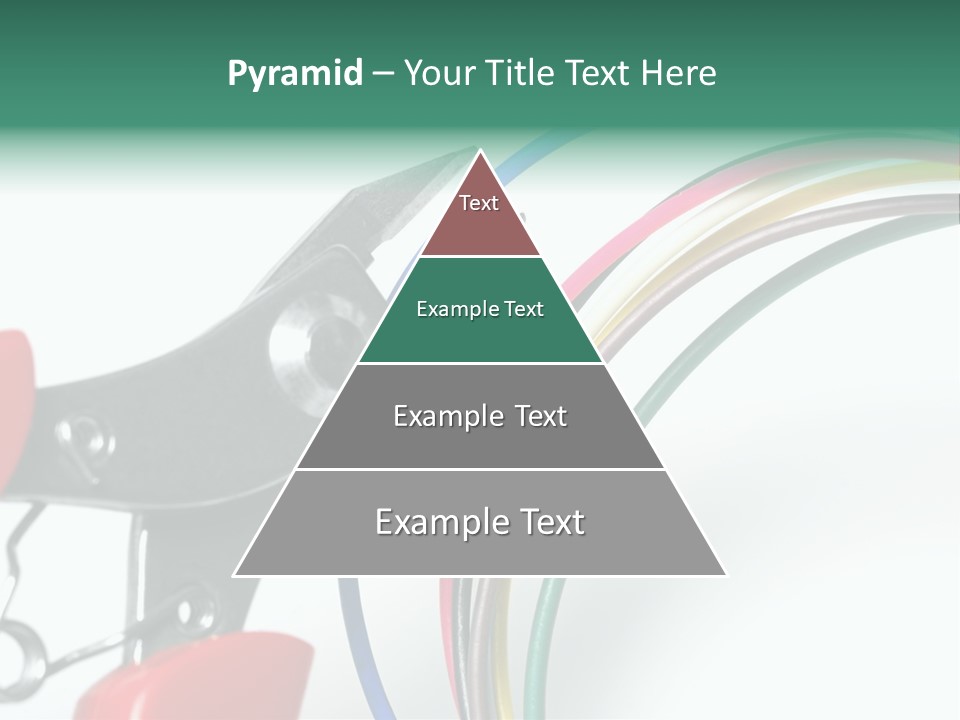 Pyramid – Your Title Text Here

Text

Example Text

Example Text

Example Text